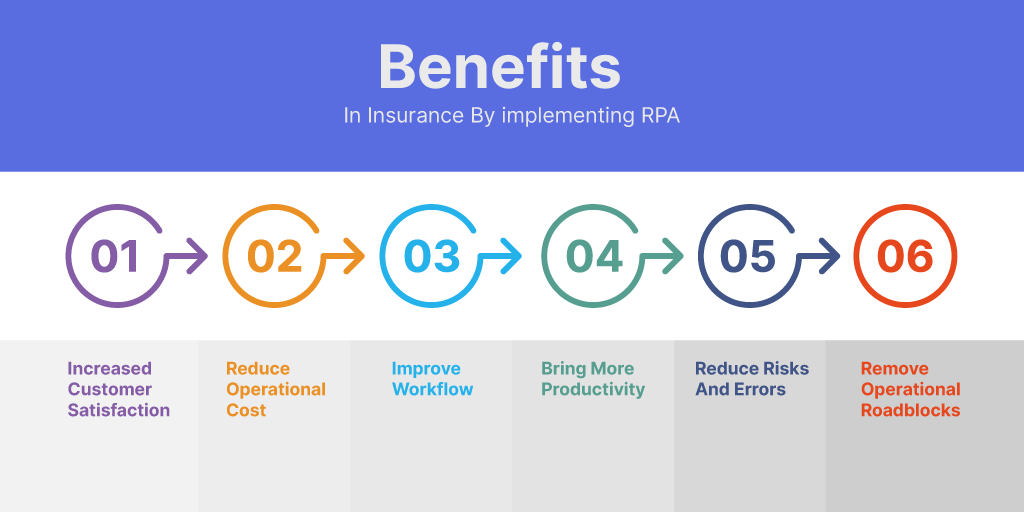 Benefits

In Insurance By implementing RPA

01

02

03

04

05

06

Increased Customer Satisfaction

Reduce Operational Cost

Improve Workflow

Bring More Productivity

Reduce Risks And Errors

Remove Operational Roadblocks